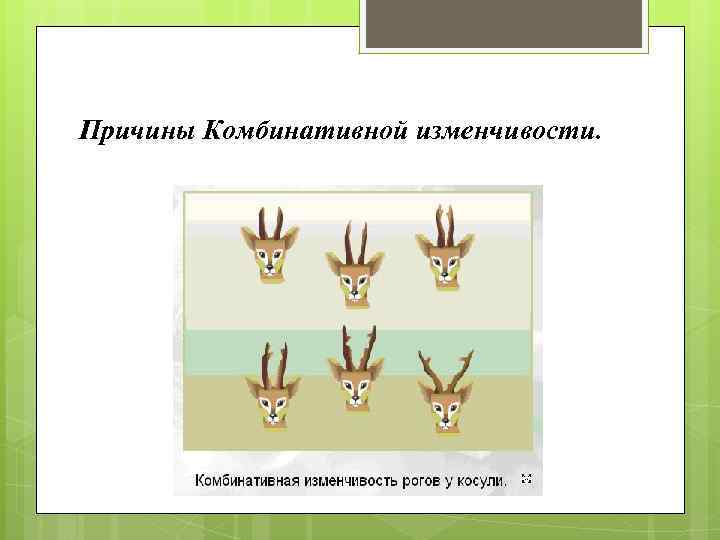 Причины Комбинативной изменчивости.

Комбинативная изменчивость рогов у косули.